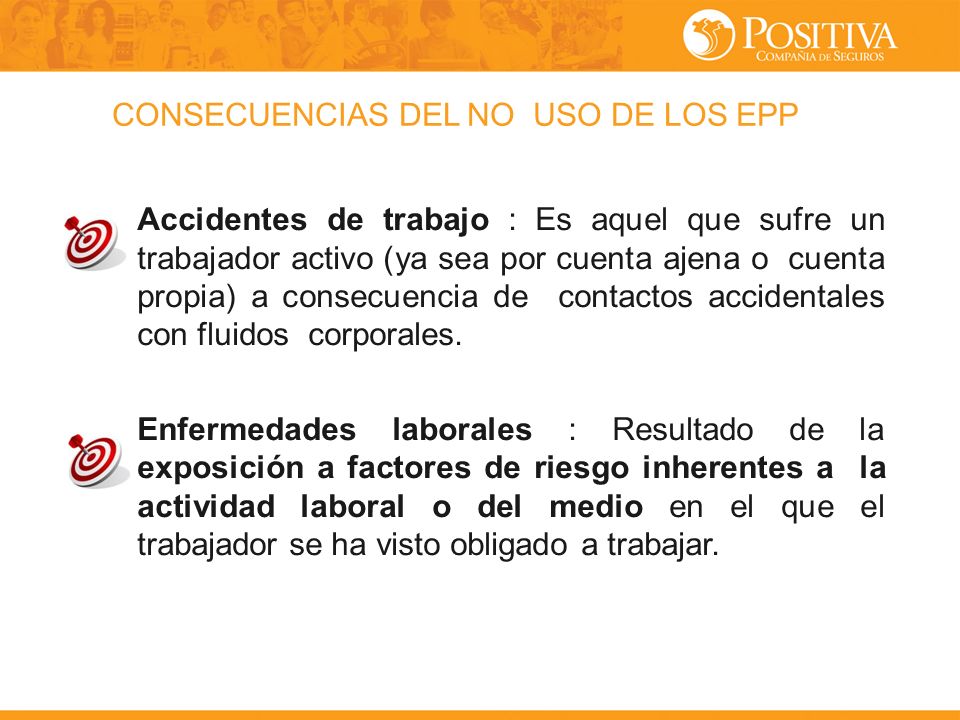 POSITIVA
COMPAÑIA DE SEGUROS

CONSECUENCIAS DEL NO USO DE LOS EPP

Accidentes de trabajo : Es aquel que sufre un trabajador activo (ya sea por cuenta ajena o cuenta propia) a consecuencia de contactos accidentales con fluidos corporales.

Enfermedades laborales : Resultado de la exposición a factores de riesgo inherentes a la actividad laboral o del medio en el que el trabajador se ha visto obligado a trabajar.